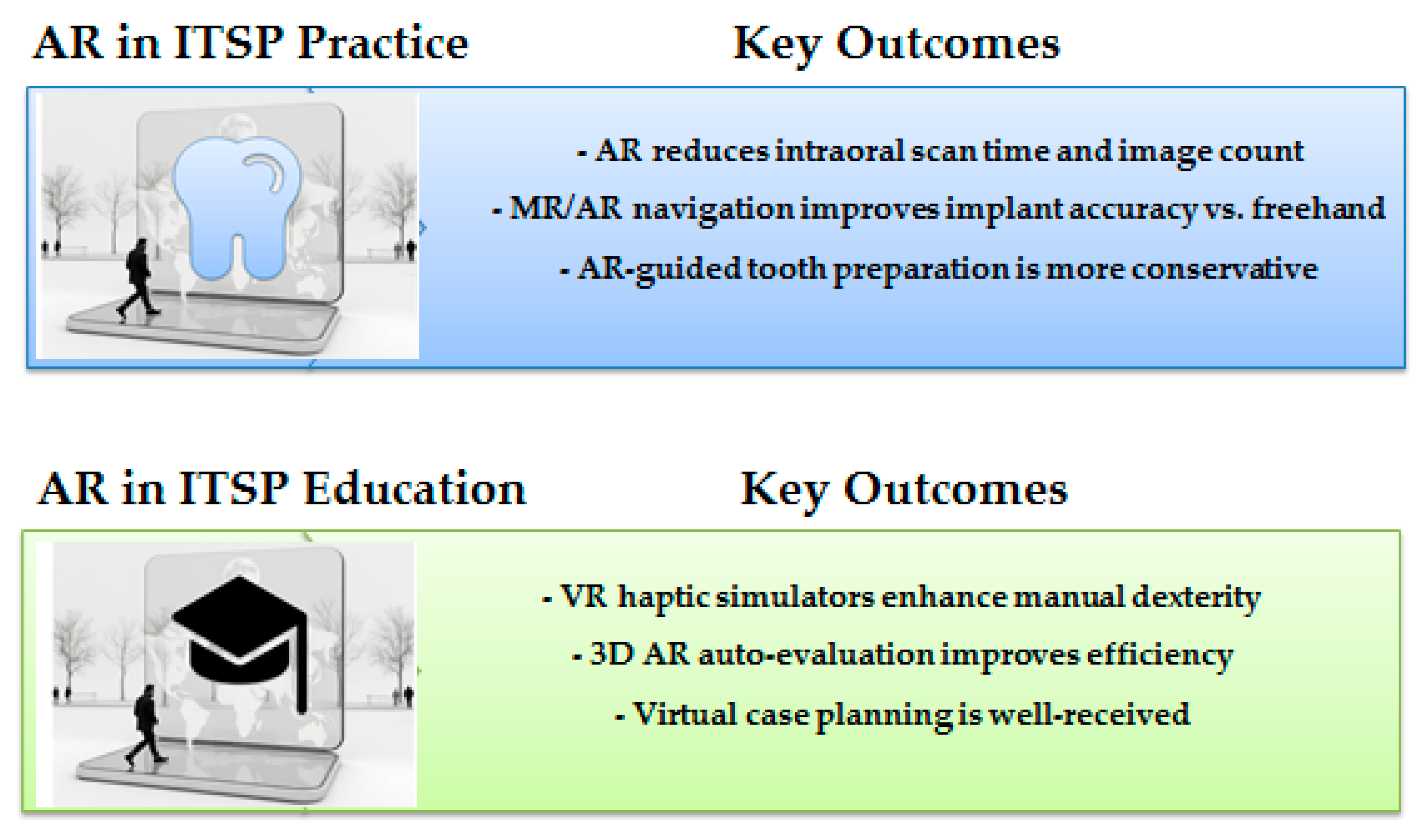 AR in ITSP Practice

Key Outcomes

- AR reduces intraoral scan time and image count

- MR/AR navigation improves implant accuracy vs. freehand

- AR-guided tooth preparation is more conservative

AR in ITSP Education

Key Outcomes

- VR haptic simulators enhance manual dexterity

- 3D AR auto-evaluation improves efficiency

- Virtual case planning is well-received